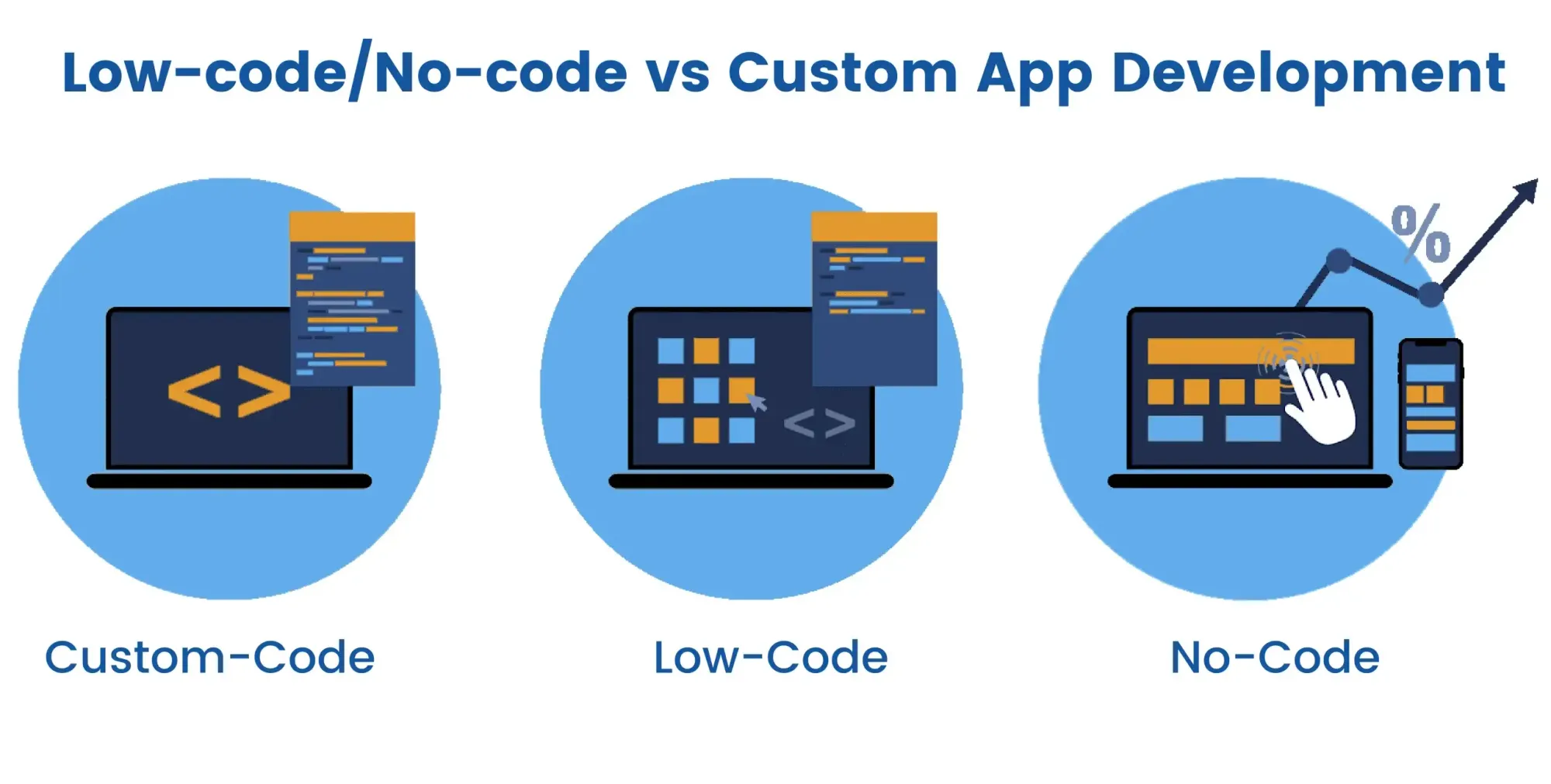 Low-code/No-code vs Custom App Development

< >

< >

%

Custom-Code

Low-Code

No-Code